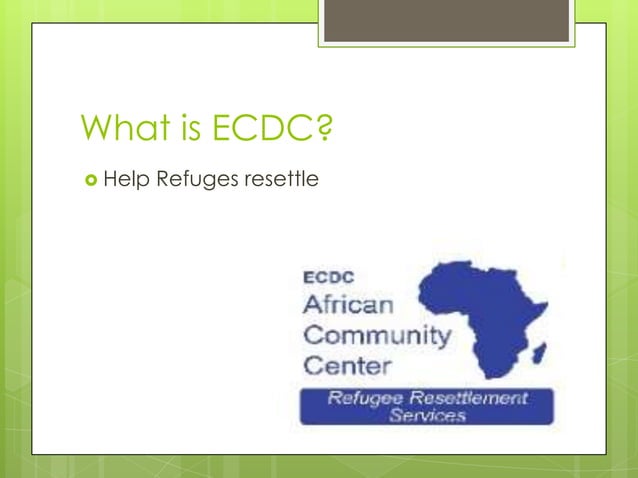 What is ECDC?

Help Refuges resettle

ECDC
African
Community
Center

Refugee Resettlement Services